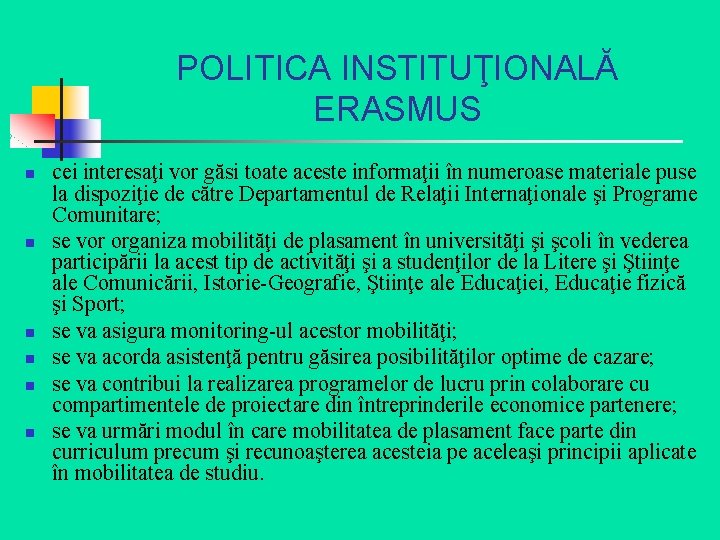 POLITICA INSTITUŢIONALĂ ERASMUS

- cei interesaţi vor găsi toate aceste informaţii în numeroase materiale puse la dispoziţie de către Departamentul de Relaţii Internaţionale şi Programe Comunitare;
- se vor organiza mobilităţi de plasament în universităţi şi şcoli în vederea participării la acest tip de activităţi şi a studenţilor de la Litere şi Ştiinţe ale Comunicării, Istorie-Geografie, Ştiinţe ale Educaţiei, Educaţie fizică şi Sport;
- se va asigura monitoring-ul acestor mobilităţi;
- se va acorda asistenţă pentru găsirea posibilităţilor optime de cazare;
- se va contribui la realizarea programelor de lucru prin colaborare cu compartimentele de proiectare din întreprinderile economice partenere;
- se va urmări modul în care mobilitatea de plasament face parte din curriculum precum şi recunoaşterea acesteia pe aceleaşi principii aplicate în mobilitatea de studiu.